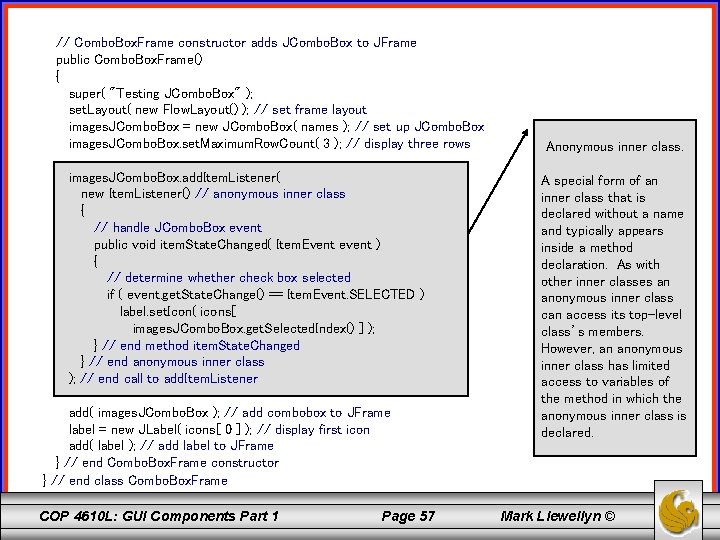 // ComboBoxFrame constructor adds JComboBox to JFrame
public ComboBoxFrame()
{
super( "Testing JComboBox" );
setLayout( new FlowLayout() ); // set frame layout
imagesJComboBox = new JComboBox( names ); // set up JComboBox
imagesJComboBox.setMaximumRowCount( 3 ); // display three rows

imagesJComboBox.addItemListener(
new ItemListener() // anonymous inner class
{
// handle JComboBox event
public void itemStateChanged( ItemEvent event )
{
// determine whether check box selected
if ( event.getStateChange() == ItemEvent.SELECTED )
label.setIcon( icons[
imagesJComboBox.getSelectedIndex() ] );
} // end method itemStateChanged
} // end anonymous inner class
); // end call to addItemListener

add( imagesJComboBox ); // add combobox to JFrame
label = new JLabel( icons[ 0 ] ); // display first icon
add( label ); // add label to JFrame
} // end ComboBoxFrame constructor
} // end class ComboBoxFrame

Anonymous inner class.

A special form of an inner class that is declared without a name and typically appears inside a method declaration. As with other inner classes an anonymous inner class can access its top-level class's members. However, an anonymous inner class has limited access to variables of the method in which the anonymous inner class is declared.

COP 4610L: GUI Components Part 1 Page 57 Mark Llewellyn ©